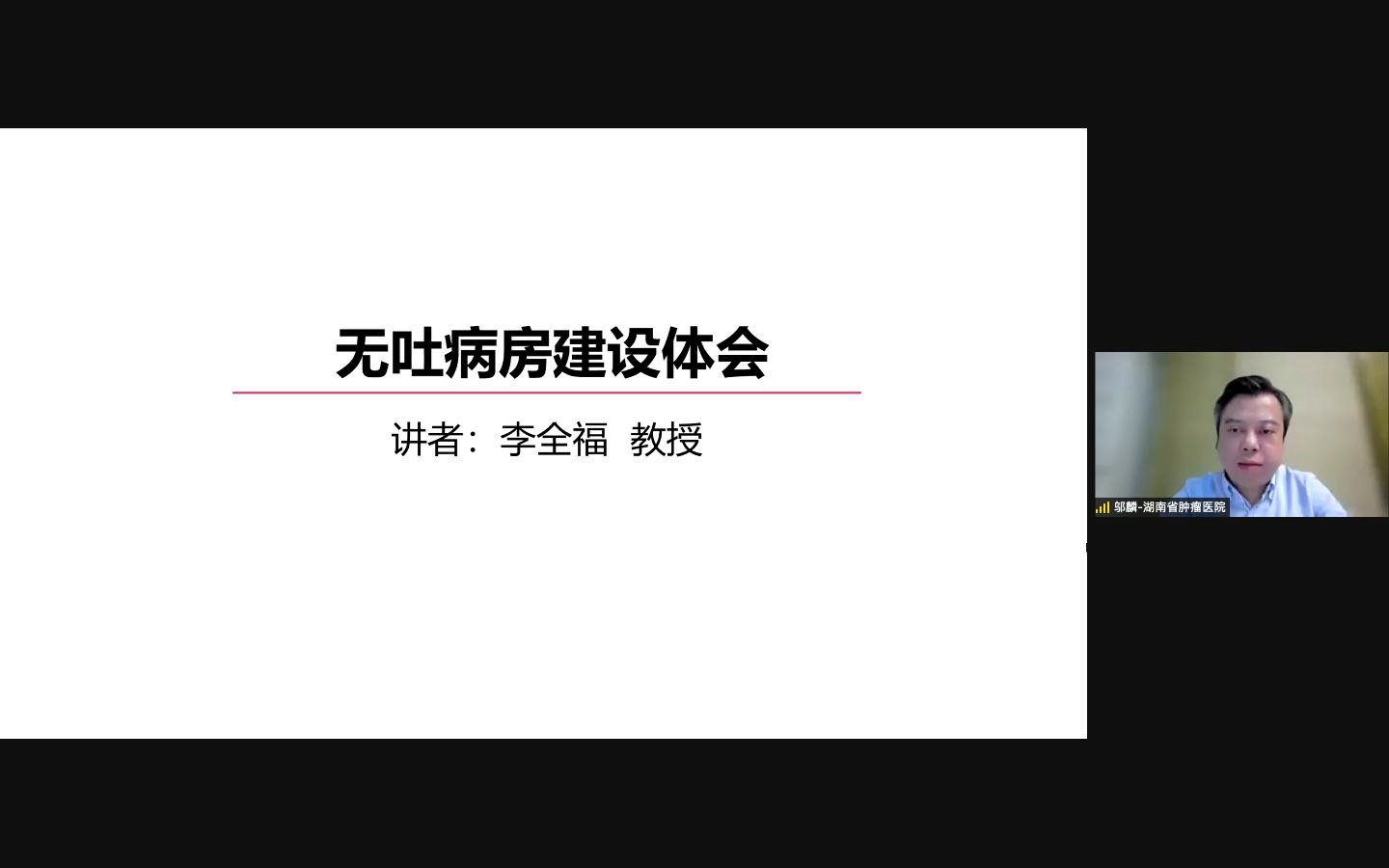 无吐病房建设体会

讲者：李全福 教授

邬麟-湖南省肿瘤医院